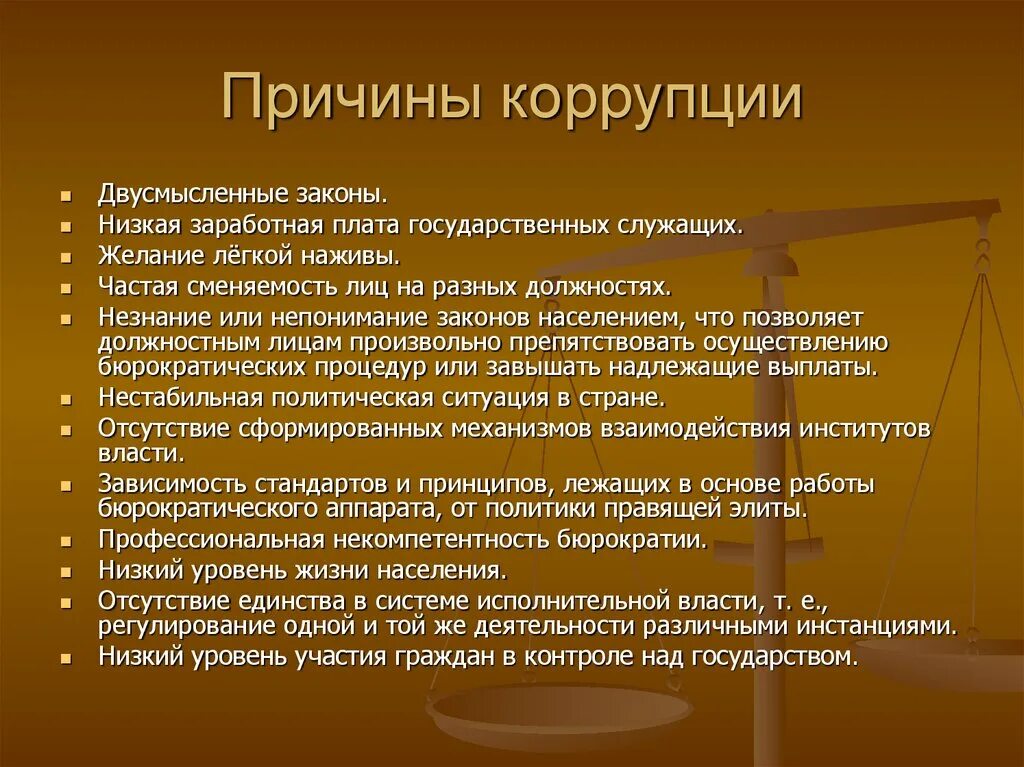 Причины коррупции

- Двусмысленные законы.
- Низкая заработная плата государственных служащих.
- Желание лёгкой наживы.
- Частая сменяемость лиц на разных должностях.
- Незнание или непонимание законов населением, что позволяет должностным лицам произвольно препятствовать осуществлению бюрократических процедур или завышать надлежащие выплаты.
- Нестабильная политическая ситуация в стране.
- Отсутствие сформированных механизмов взаимодействия институтов власти.
- Зависимость стандартов и принципов, лежащих в основе работы бюрократического аппарата, от политики правящей элиты.
- Профессиональная некомпетентность бюрократии.
- Низкий уровень жизни населения.
- Отсутствие единства в системе исполнительной власти, т. е., регулирование одной и той же деятельности различными инстанциями.
- Низкий уровень участия граждан в контроле над государством.